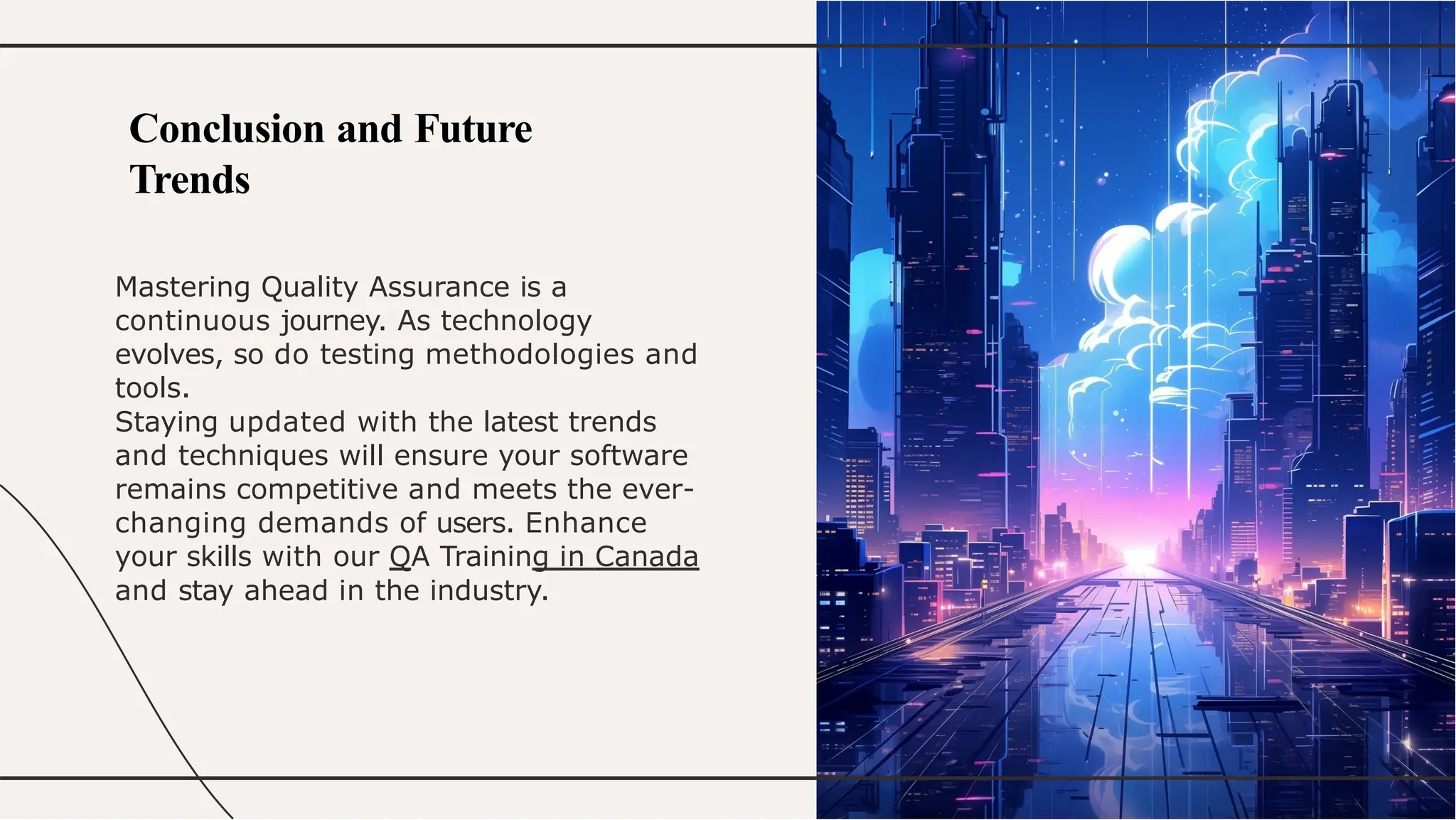 Conclusion and Future Trends

Mastering Quality Assurance is a continuous journey. As technology evolves, so do testing methodologies and tools.
Staying updated with the latest trends and techniques will ensure your software remains competitive and meets the ever-changing demands of users. Enhance your skills with our QA Training in Canada and stay ahead in the industry.